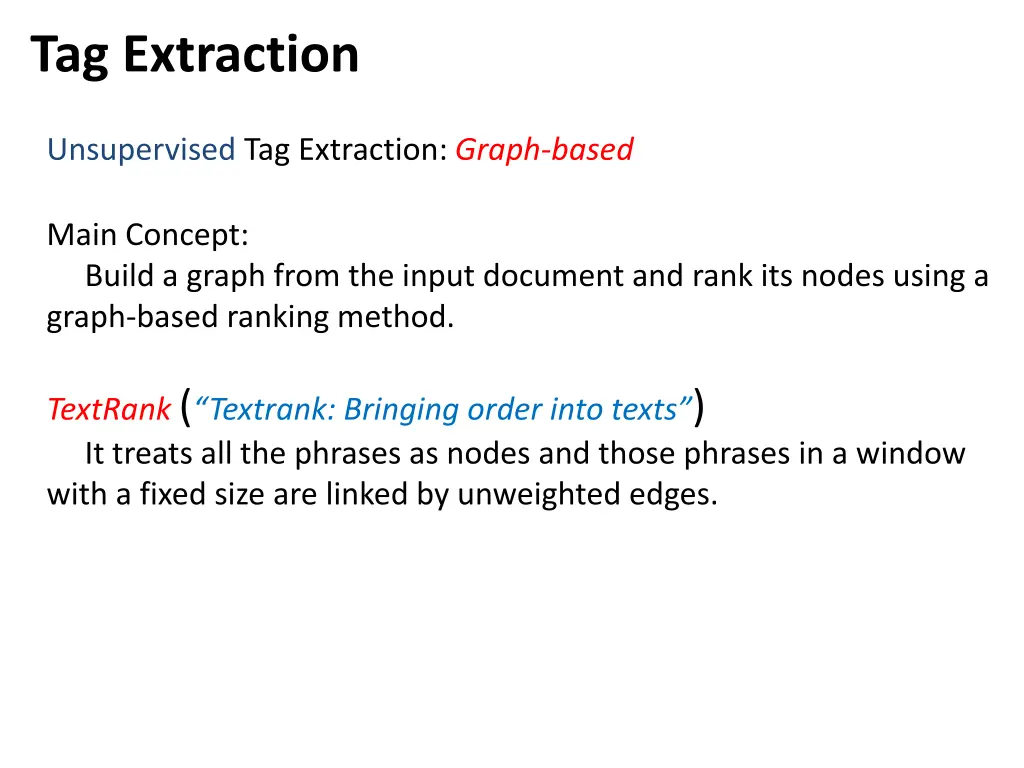 Tag Extraction

Unsupervised Tag Extraction: Graph-based

Main Concept:
Build a graph from the input document and rank its nodes using a graph-based ranking method.

TextRank (“Textrank: Bringing order into texts”)
It treats all the phrases as nodes and those phrases in a window with a fixed size are linked by unweighted edges.